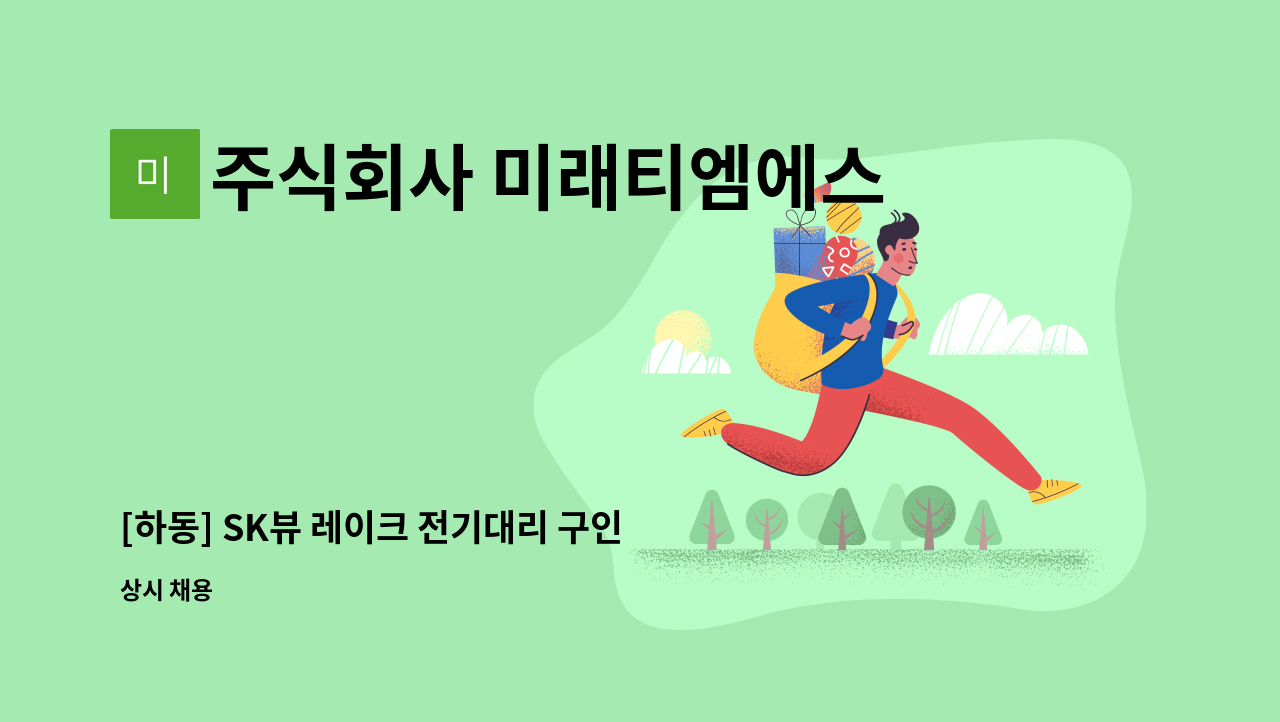 미

주식회사 미래티엠에스

[하동] SK뷰 레이크 전기대리 구인

상시 채용